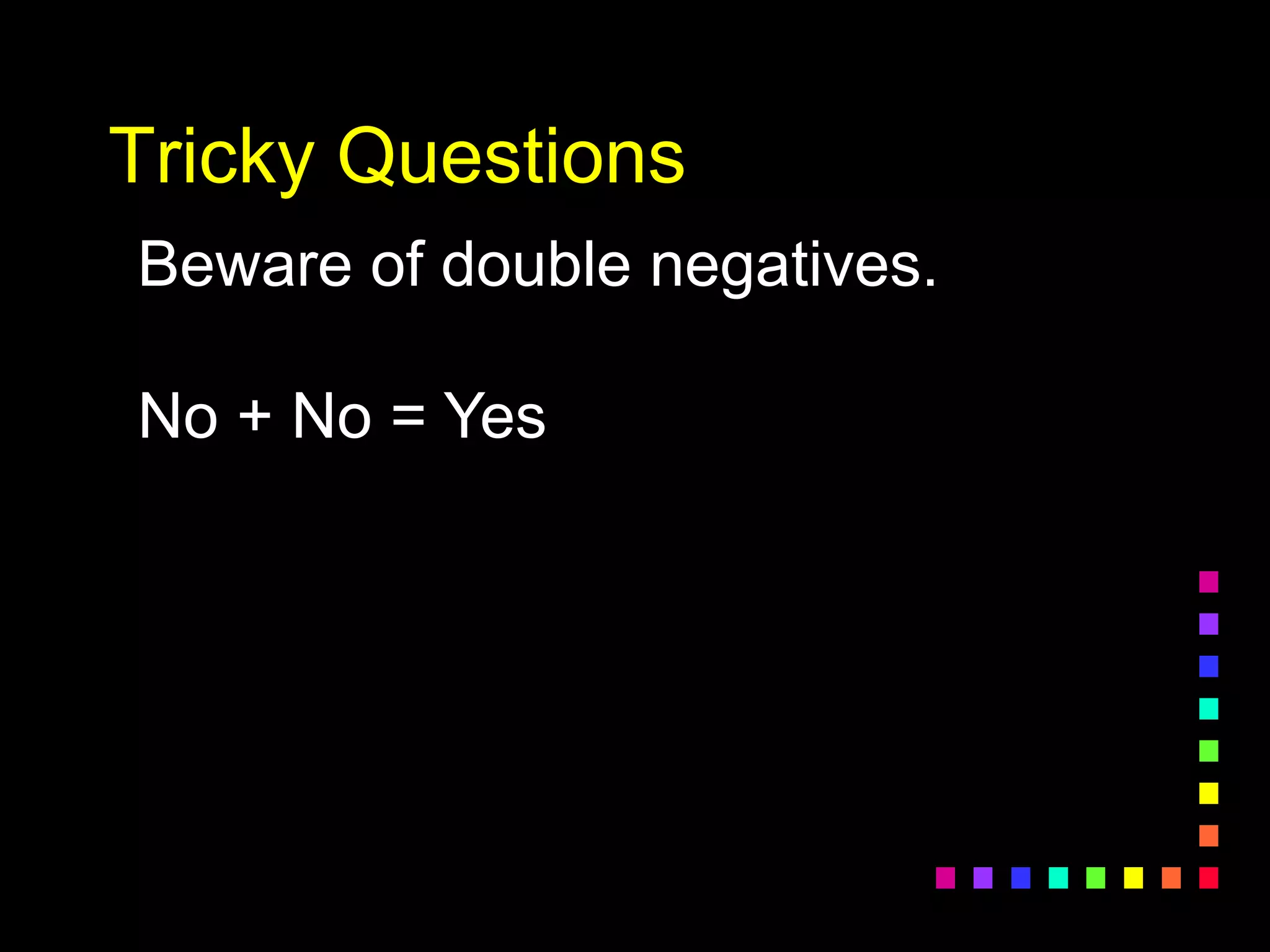 Tricky Questions

Beware of double negatives.

No + No = Yes